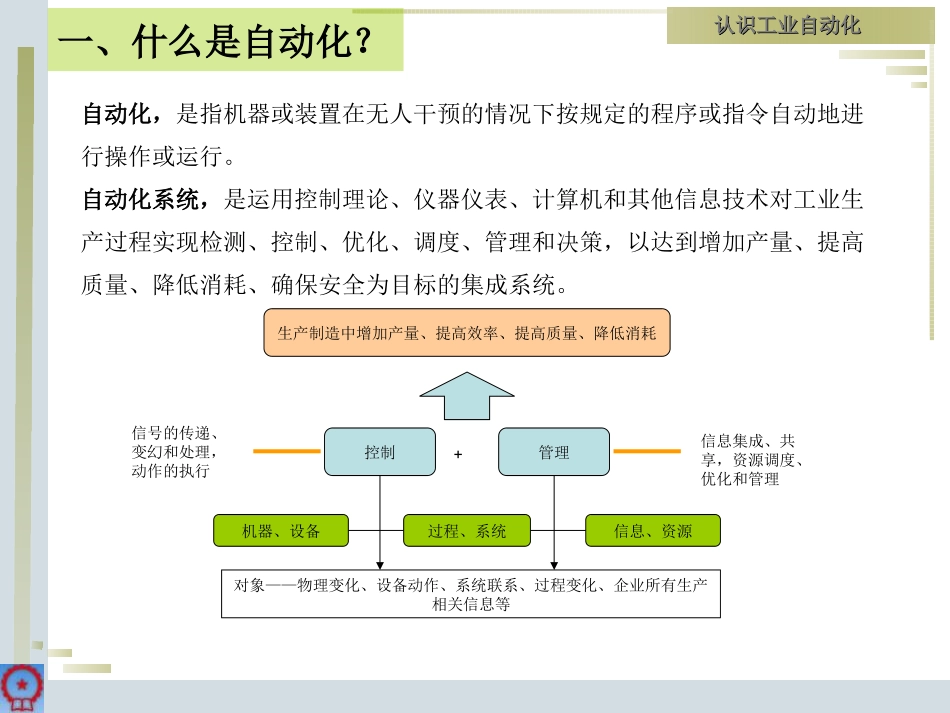 一、什么是自动化？

认识工业自动化

自动化，是指机器或装置在无人干预的情况下按规定的程序或指令自动地进行操作或运行。

自动化系统，是运用控制理论、仪器仪表、计算机和其他信息技术对工业生产过程实现检测、控制、优化、调度、管理和决策，以达到增加产量、提高质量、降低消耗、确保安全为目标的集成系统。

生产制造中增加产量、提高效率、提高质量、降低消耗

信号的传递、变幻和处理，动作的执行

控制

+

管理

信息集成、共享，资源调度、优化和管理

机器、设备

过程、系统

信息、资源

对象——物理变化、设备动作、系统联系、过程变化、企业所有生产相关信息等